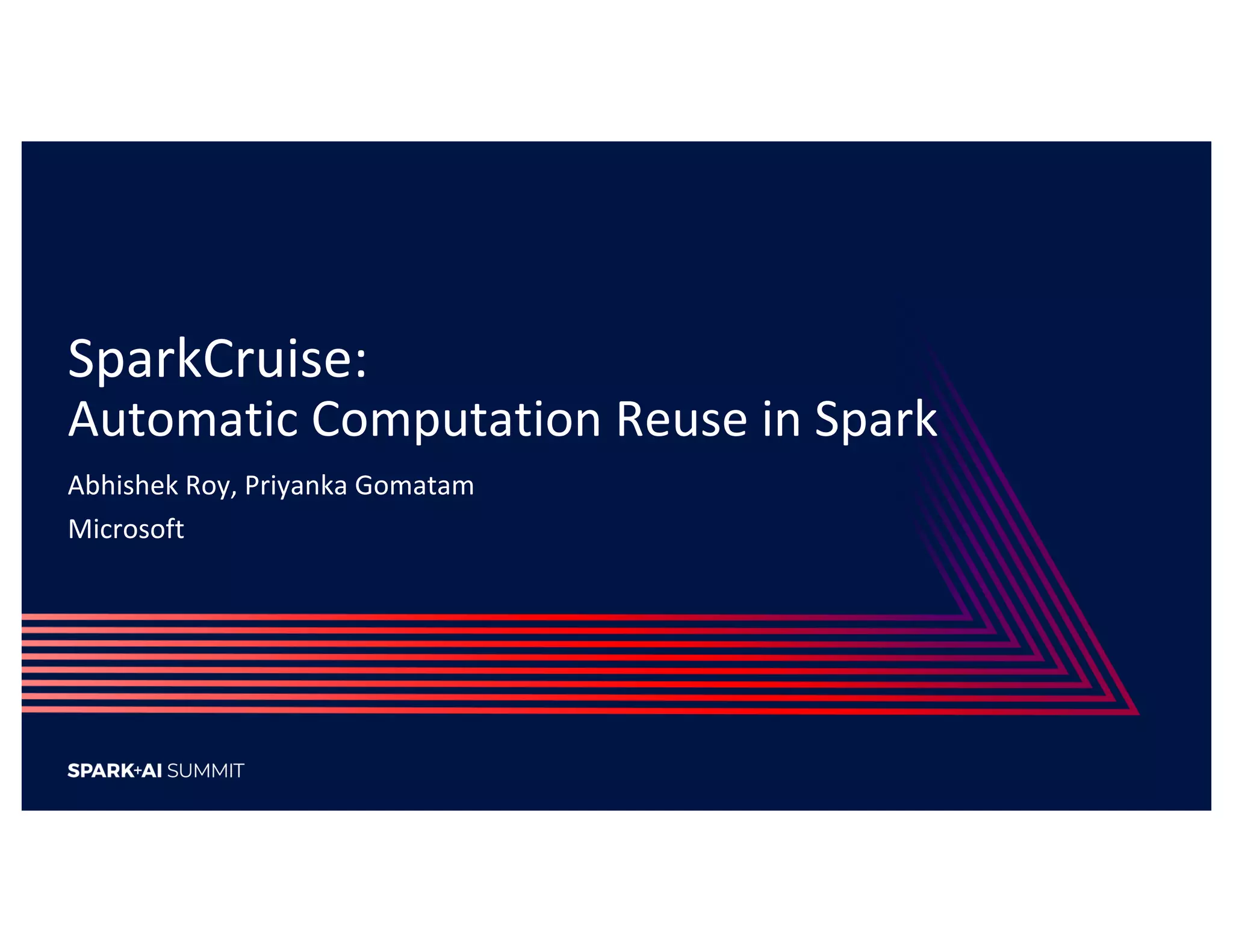 SparkCruise:
Automatic Computation Reuse in Spark

Abhishek Roy, Priyanka Gomatam

Microsoft

SPARK+AI SUMMIT